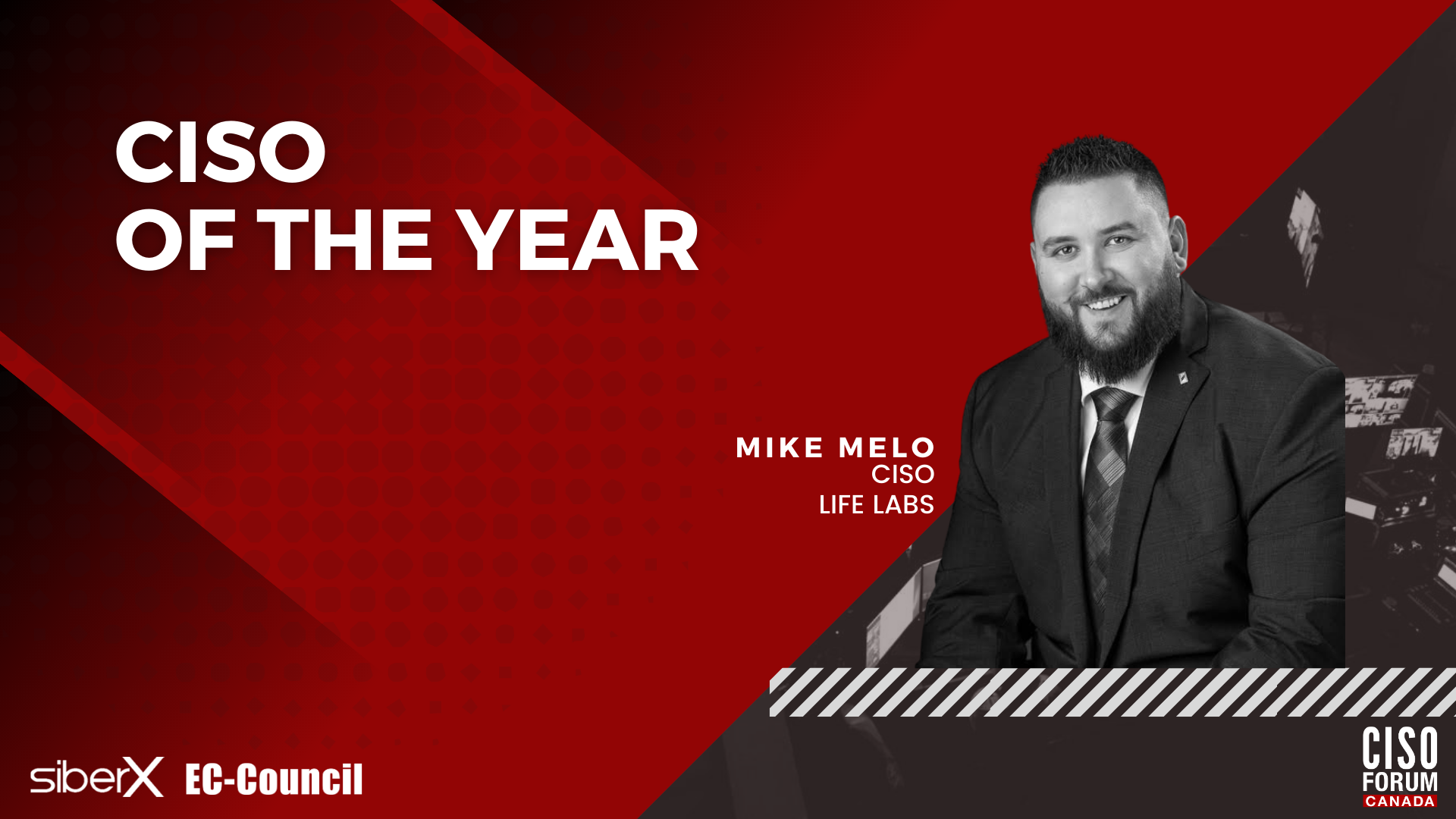 CISO
OF THE YEAR

MIKE MELO
CISO
LIFE LABS

siberX EC-Council

CISO
FORUM
CANADA